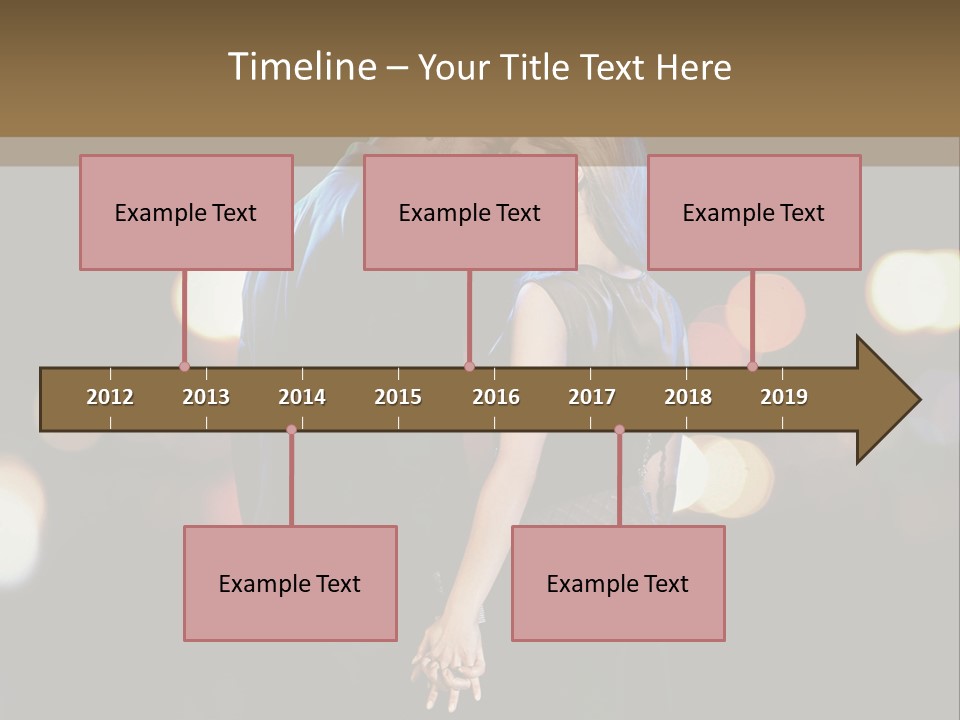 Timeline – Your Title Text Here

Example Text

Example Text

Example Text

2012 2013 2014 2015 2016 2017 2018 2019

Example Text

Example Text